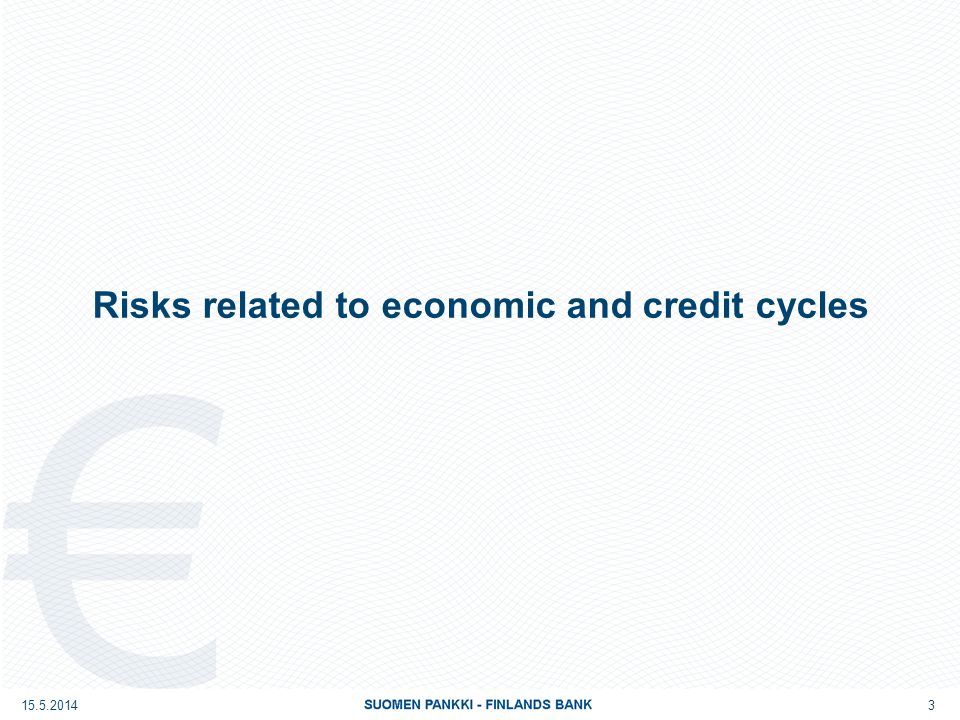 Risks related to economic and credit cycles

15.5.2014

SUOMEN PANKKI - FINLANDS BANK

3